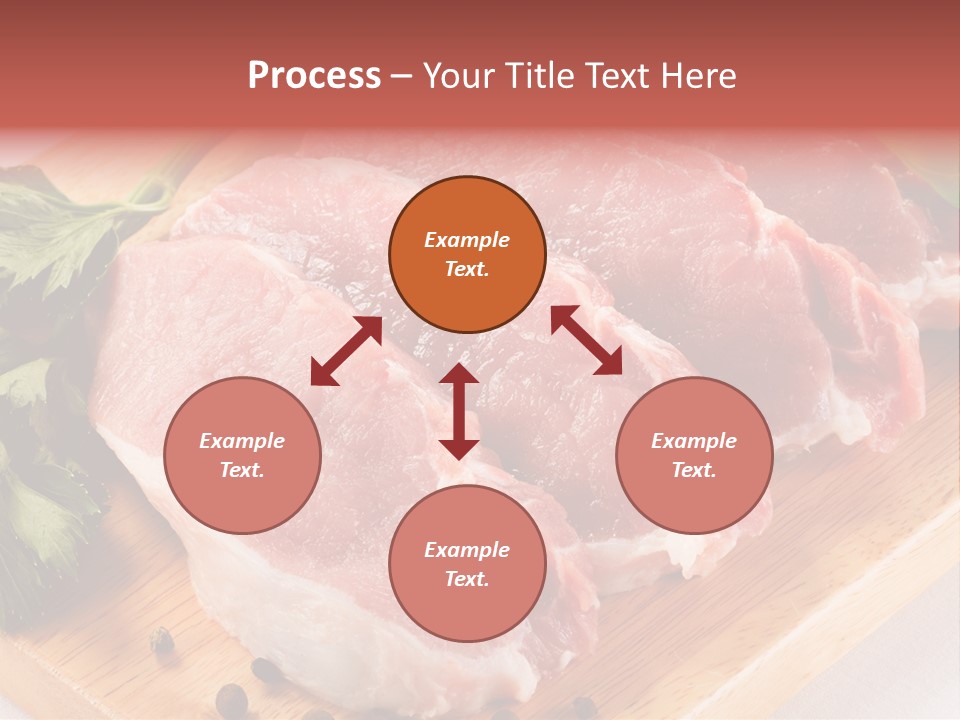 Process – Your Title Text Here

Example Text.

Example Text.

Example Text.

Example Text.